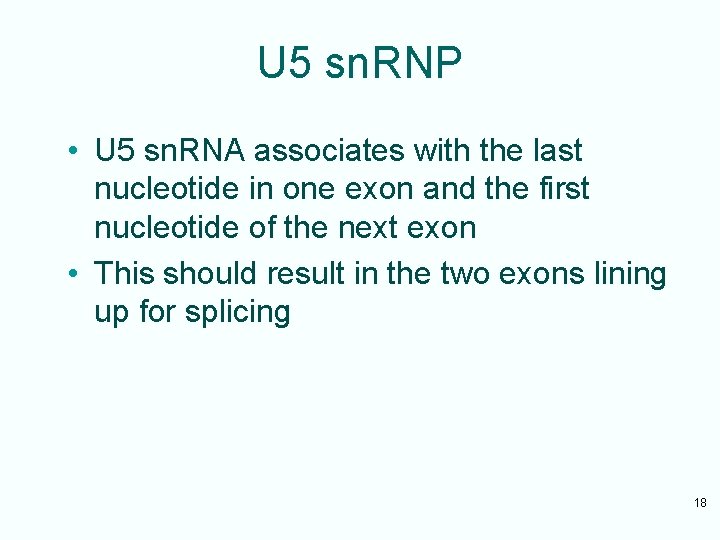 U5 snRNP

• U5 snRNA associates with the last nucleotide in one exon and the first nucleotide of the next exon

• This should result in the two exons lining up for splicing

18